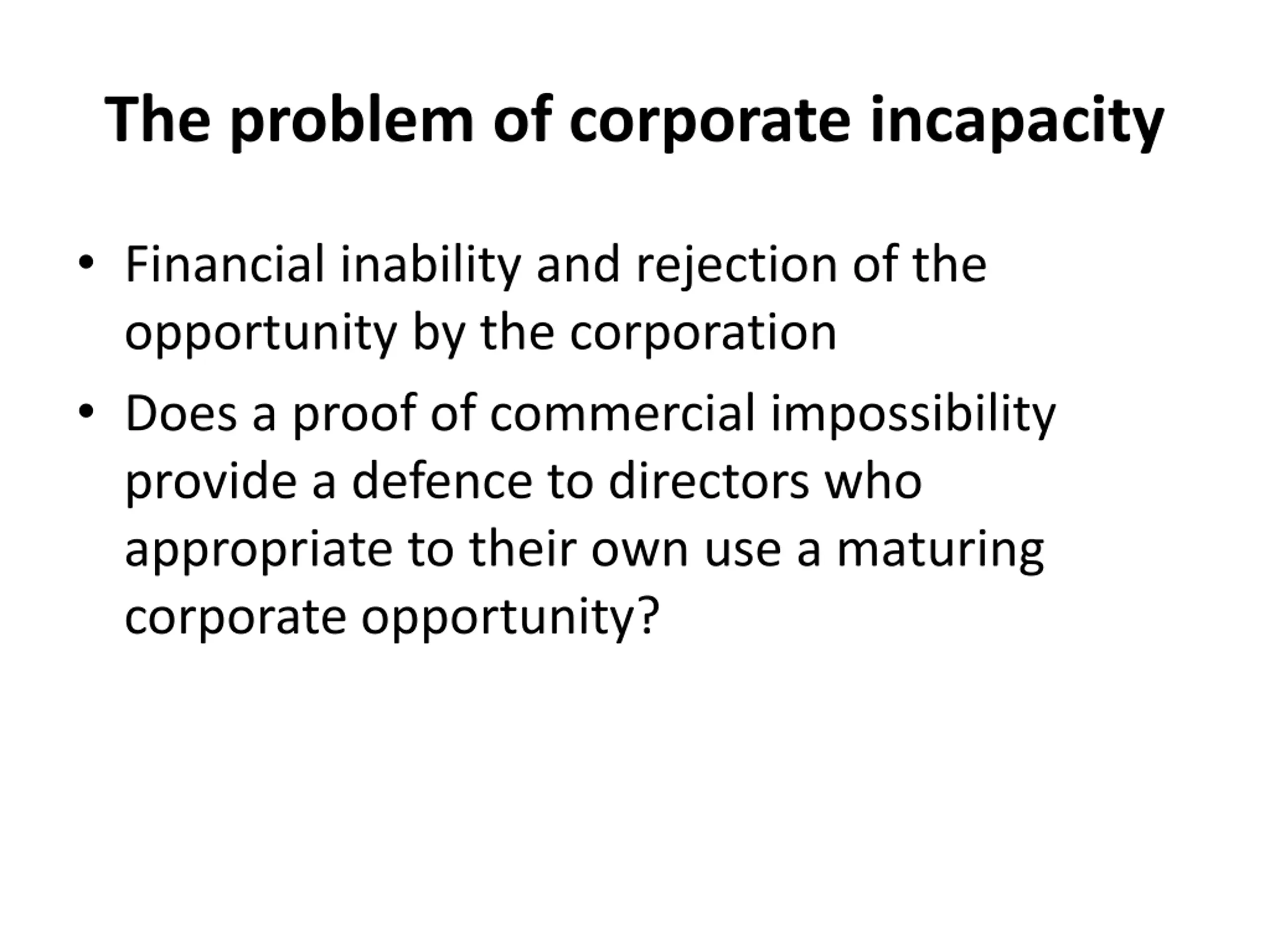 The problem of corporate incapacity

• Financial inability and rejection of the opportunity by the corporation
• Does a proof of commercial impossibility provide a defence to directors who appropriate to their own use a maturing corporate opportunity?